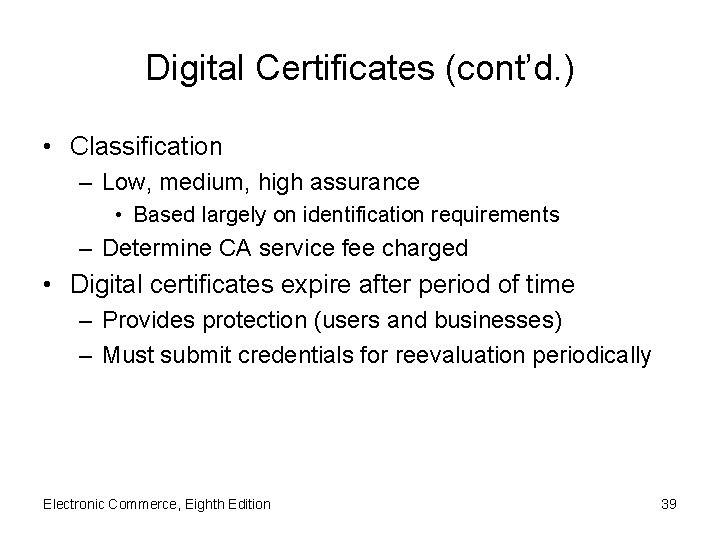 Digital Certificates (cont'd.)

• Classification
  – Low, medium, high assurance
    • Based largely on identification requirements
  – Determine CA service fee charged
• Digital certificates expire after period of time
  – Provides protection (users and businesses)
  – Must submit credentials for reevaluation periodically

Electronic Commerce, Eighth Edition

39